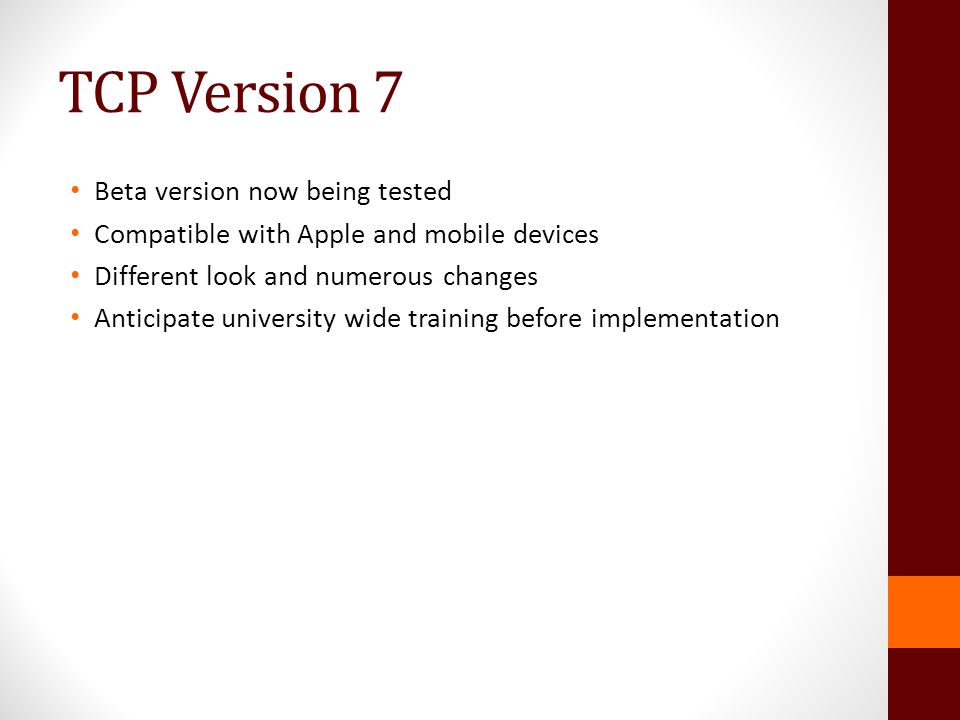 TCP Version 7

• Beta version now being tested
• Compatible with Apple and mobile devices
• Different look and numerous changes
• Anticipate university wide training before implementation